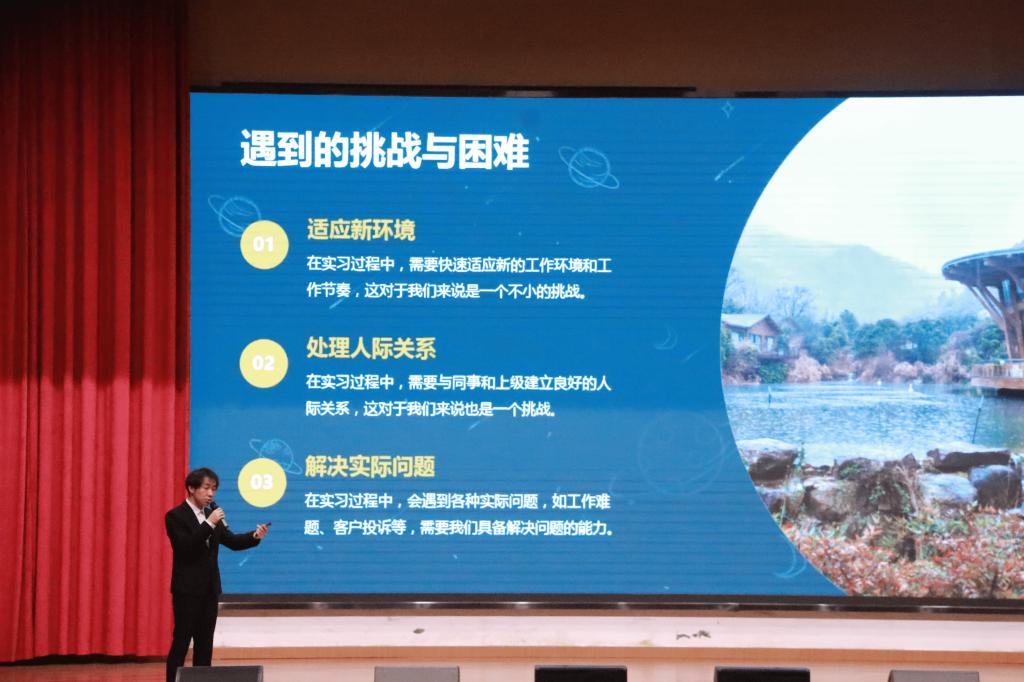 遇到的挑战与困难

01 适应新环境

在实习过程中，需要快速适应新的工作环境和工作节奏，这对于我们来说是一个不小的挑战。

02 处理人际关系

在实习过程中，需要与同事和上级建立良好的人际关系，这对于我们来说也是一个挑战。

03 解决实际问题

在实习过程中，会遇到各种实际问题，如工作难题、客户投诉等，需要我们具备解决问题的能力。